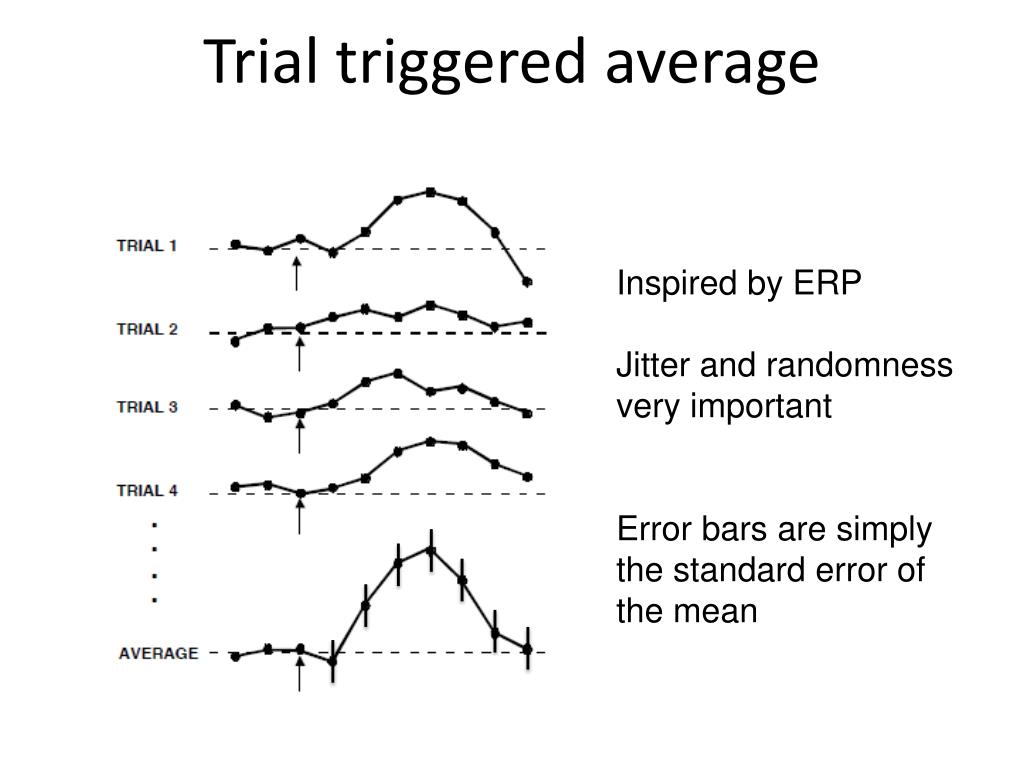 Trial triggered average

TRIAL 1

TRIAL 2

TRIAL 3

TRIAL 4

AVERAGE

Inspired by ERP

Jitter and randomness very important

Error bars are simply the standard error of the mean